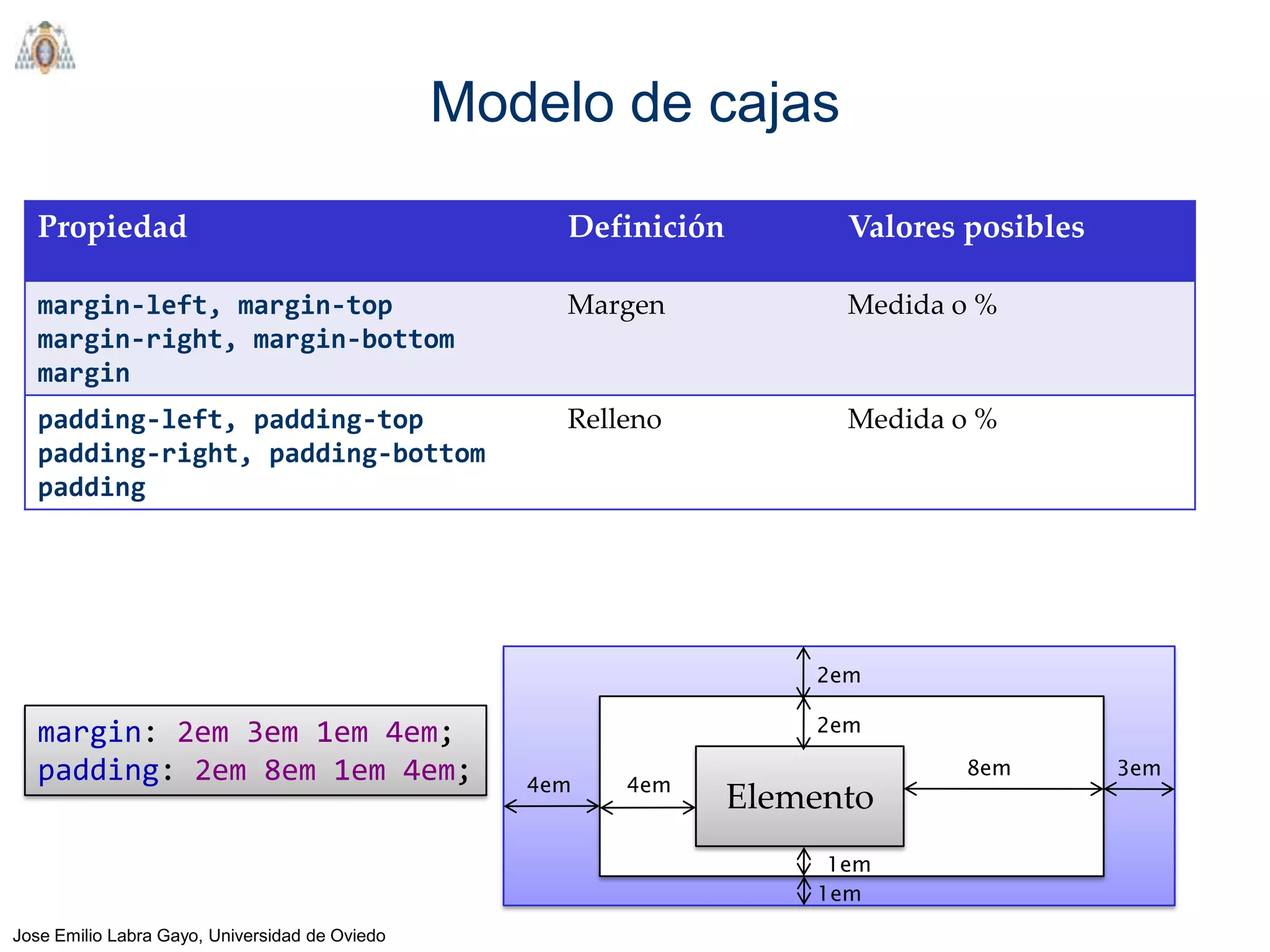 Modelo de cajas

| Propiedad | Definición | Valores posibles |
|---|---|---|
| margin-left, margin-top margin-right, margin-bottom margin | Margen | Medida o % |
| padding-left, padding-top padding-right, padding-bottom padding | Relleno | Medida o % |

margin: 2em 3em 1em 4em;
padding: 2em 8em 1em 4em;

2em
2em
4em
4em
Elemento
8em
3em
1em
1em

Jose Emilio Labra Gayo, Universidad de Oviedo